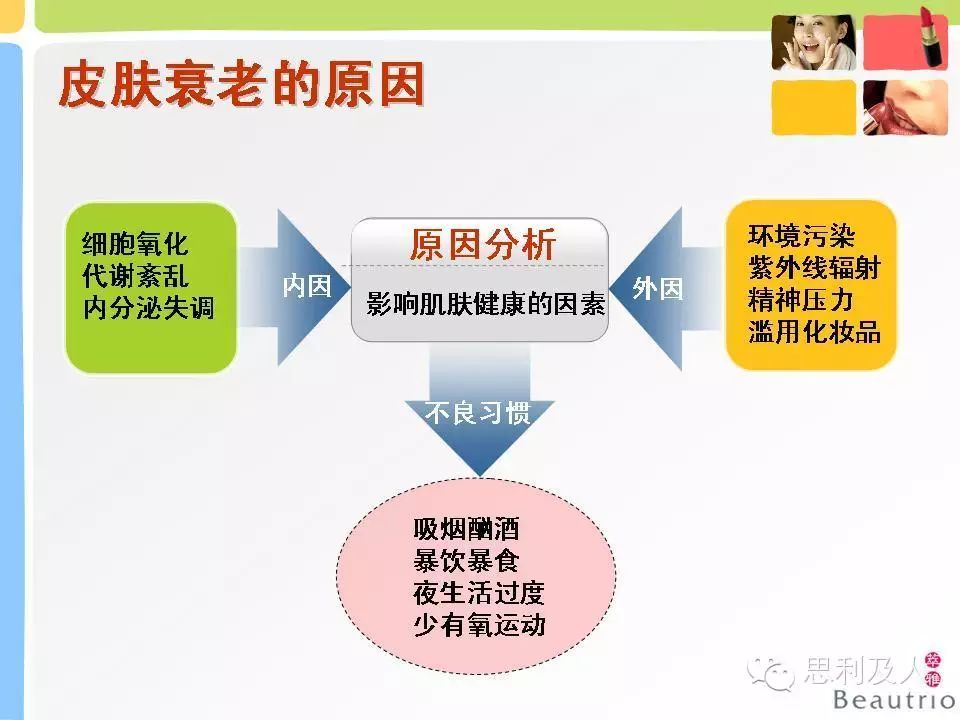 皮肤衰老的原因

细胞氧化
代谢紊乱
内分泌失调

内因

原因分析

影响肌肤健康的因素

外因

环境污染
紫外线辐射
精神压力
滥用化妆品

不良习惯

吸烟酗酒
暴饮暴食
夜生活过度
少有氧运动

思利及人
萃雅
Beautrio